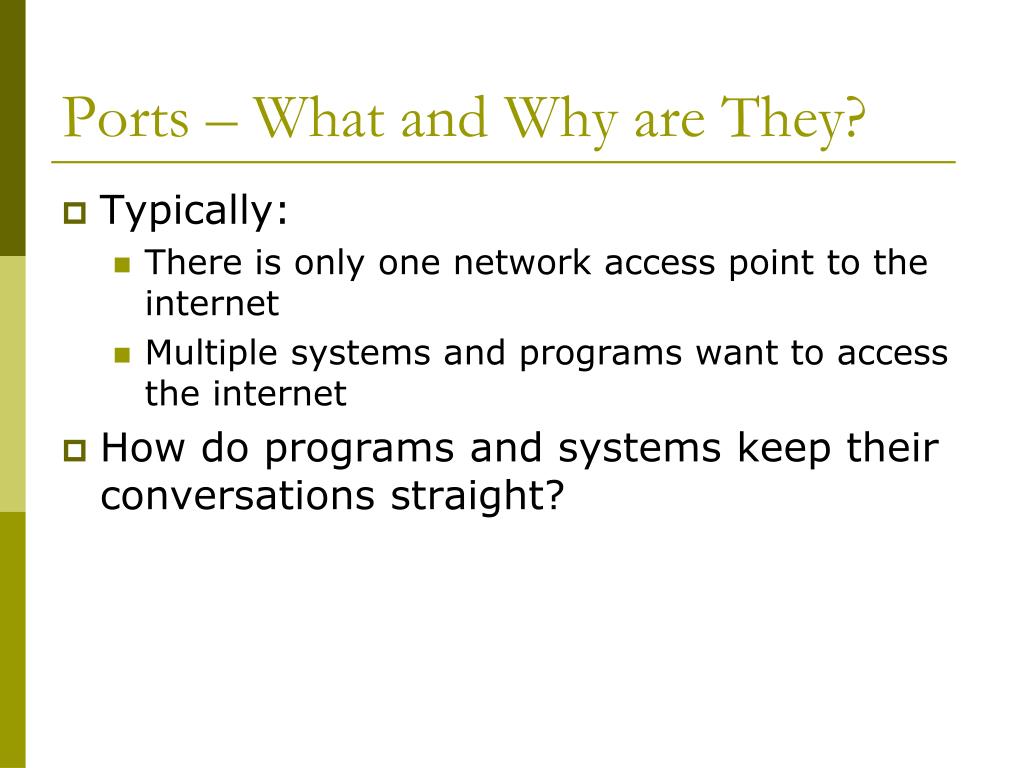 Ports – What and Why are They?

Typically:

There is only one network access point to the internet

Multiple systems and programs want to access the internet

How do programs and systems keep their conversations straight?